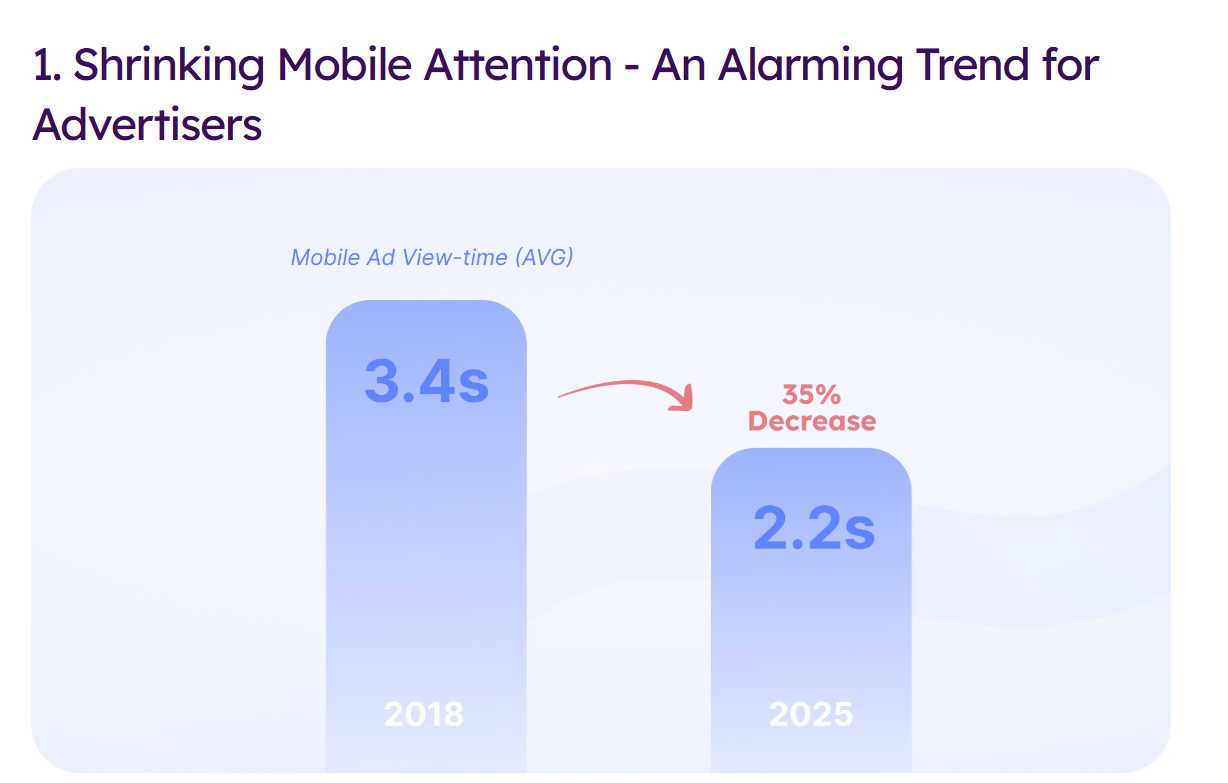 1. Shrinking Mobile Attention - An Alarming Trend for Advertisers

Mobile Ad View-time (AVG)

3.4s

35% Decrease

2.2s

2018

2025